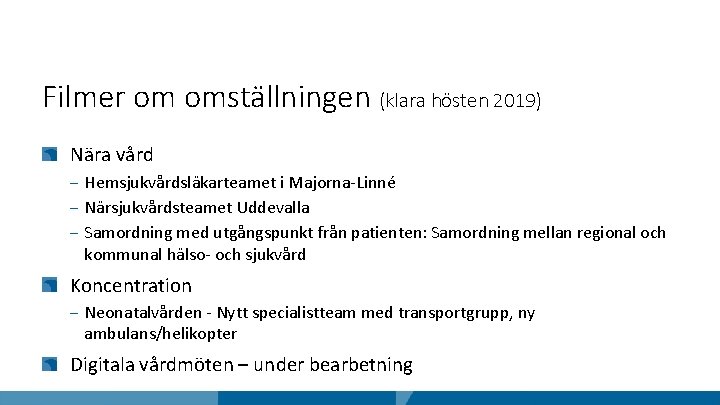 Filmer om omställningen (klara hösten 2019)

Nära vård
– Hemsjukvårdsläkarteamet i Majorna-Linné
– Närsjukvårdsteamet Uddevalla
– Samordning med utgångspunkt från patienten: Samordning mellan regional och kommunal hälso- och sjukvård

Koncentration
– Neonatalvården - Nytt specialistteam med transportgrupp, ny ambulans/helikopter

Digitala vårdmöten – under bearbetning